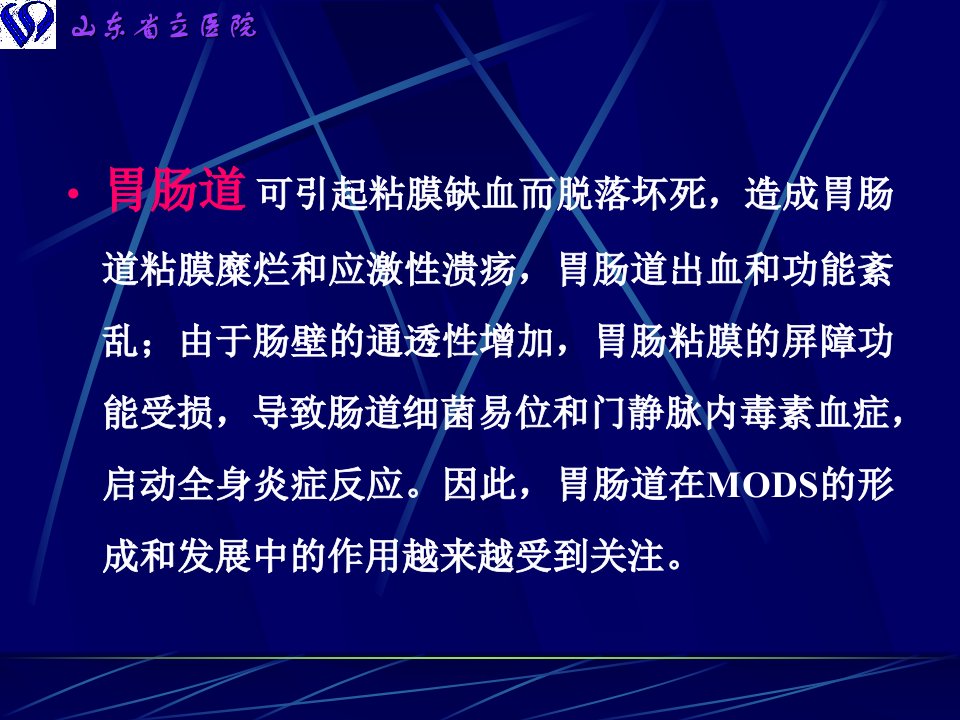 山东省立医院

• 胃肠道 可引起粘膜缺血而脱落坏死，造成胃肠道粘膜糜烂和应激性溃疡，胃肠道出血和功能紊乱；由于肠壁的通透性增加，胃肠粘膜的屏障功能受损，导致肠道细菌易位和门静脉内毒素血症，启动全身炎症反应。因此，胃肠道在MODS的形成和发展中的作用越来越受到关注。